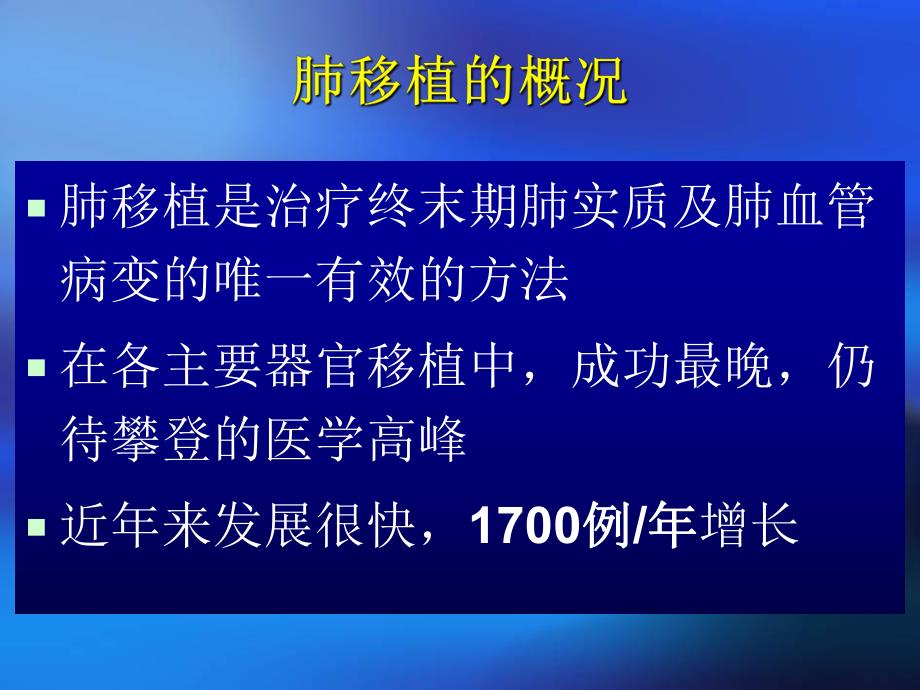 肺移植的概况

▪ 肺移植是治疗终末期肺实质及肺血管病变的唯一有效的方法

▪ 在各主要器官移植中，成功最晚，仍待攀登的医学高峰

▪ 近年来发展很快，1700例/年增长